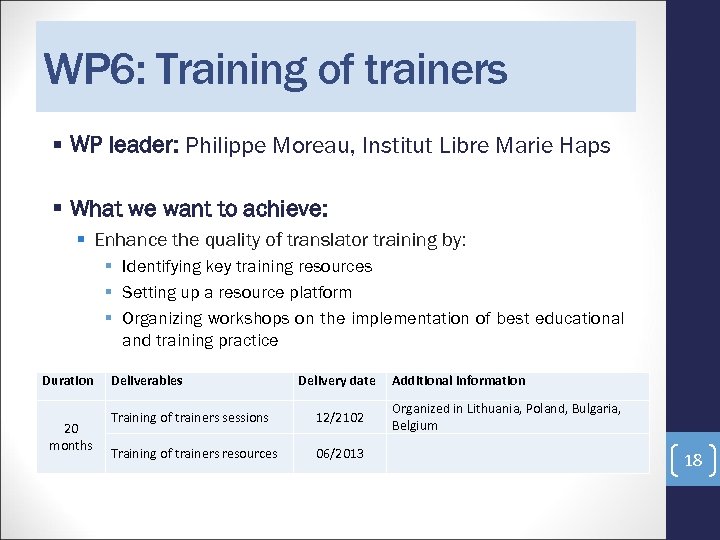 WP6: Training of trainers

▪ WP leader: Philippe Moreau, Institut Libre Marie Haps

▪ What we want to achieve:
▪ Enhance the quality of translator training by:
▪ Identifying key training resources
▪ Setting up a resource platform
▪ Organizing workshops on the implementation of best educational and training practice

| Duration | Deliverables | Delivery date | Additional information |
|---|---|---|---|
| 20 months | Training of trainers sessions | 12/2102 | Organized in Lithuania, Poland, Bulgaria, Belgium |
| | Training of trainers resources | 06/2013 | |

18